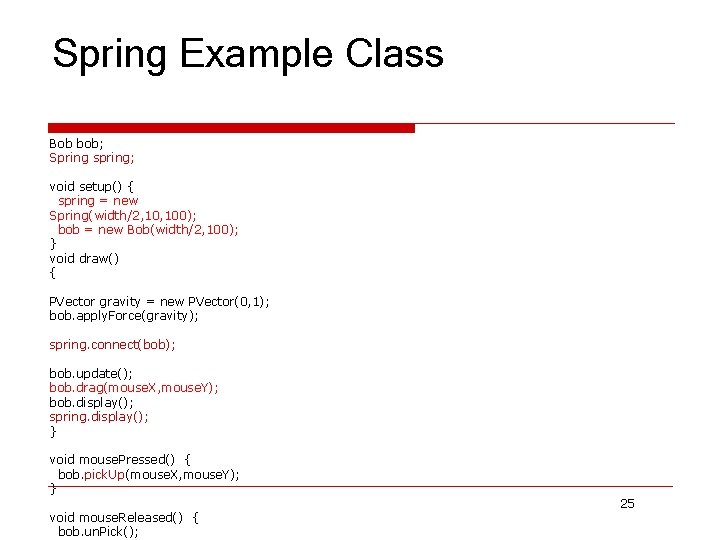 Spring Example Class

Bob bob;
Spring spring;

void setup() {
  spring = new Spring(width/2,10,100);
  bob = new Bob(width/2,100);
}
void draw()
{

PVector gravity = new PVector(0,1);
bob.applyForce(gravity);

spring.connect(bob);

bob.update();
bob.drag(mouseX,mouseY);
bob.display();
spring.display();
}

void mousePressed() {
  bob.pickUp(mouseX,mouseY);
}

void mouseReleased() {
  bob.unPick();

25